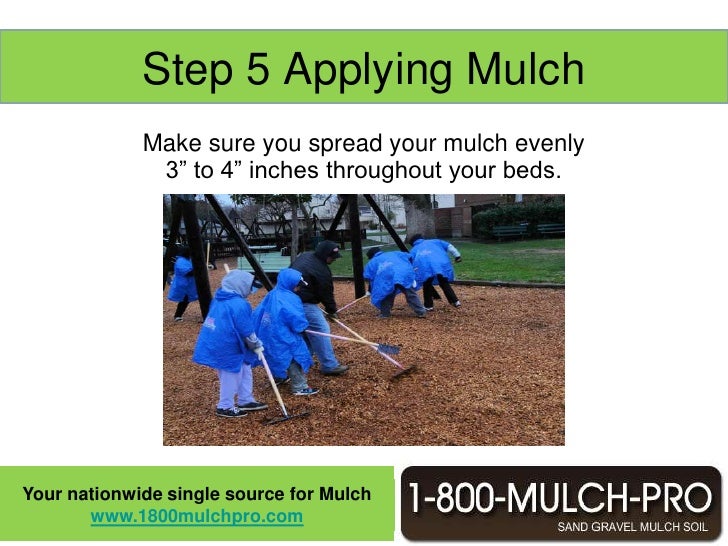 Step 5 Applying Mulch

Make sure you spread your mulch evenly 3” to 4” inches throughout your beds.

Your nationwide single source for Mulch
www.1800mulchpro.com

1-800-MULCH-PRO
SAND GRAVEL MULCH SOIL